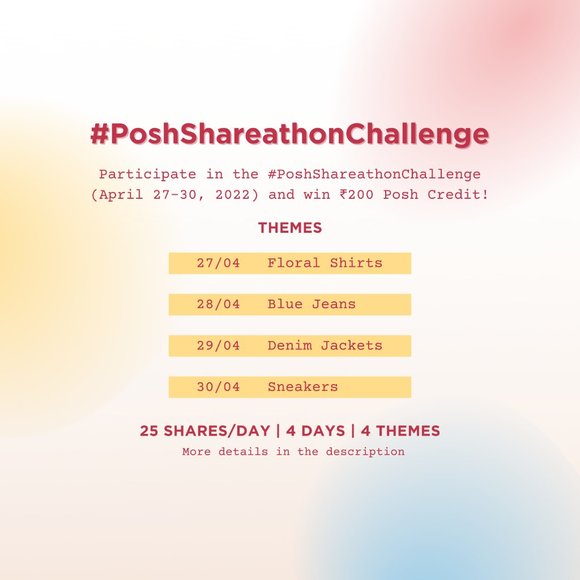 #PoshShareathonChallenge

Participate in the #PoshShareathonChallenge (April 27-30, 2022) and win ₹200 Posh Credit!

THEMES

27/04 Floral Shirts

28/04 Blue Jeans

29/04 Denim Jackets

30/04 Sneakers

25 SHARES/DAY | 4 DAYS | 4 THEMES

More details in the description